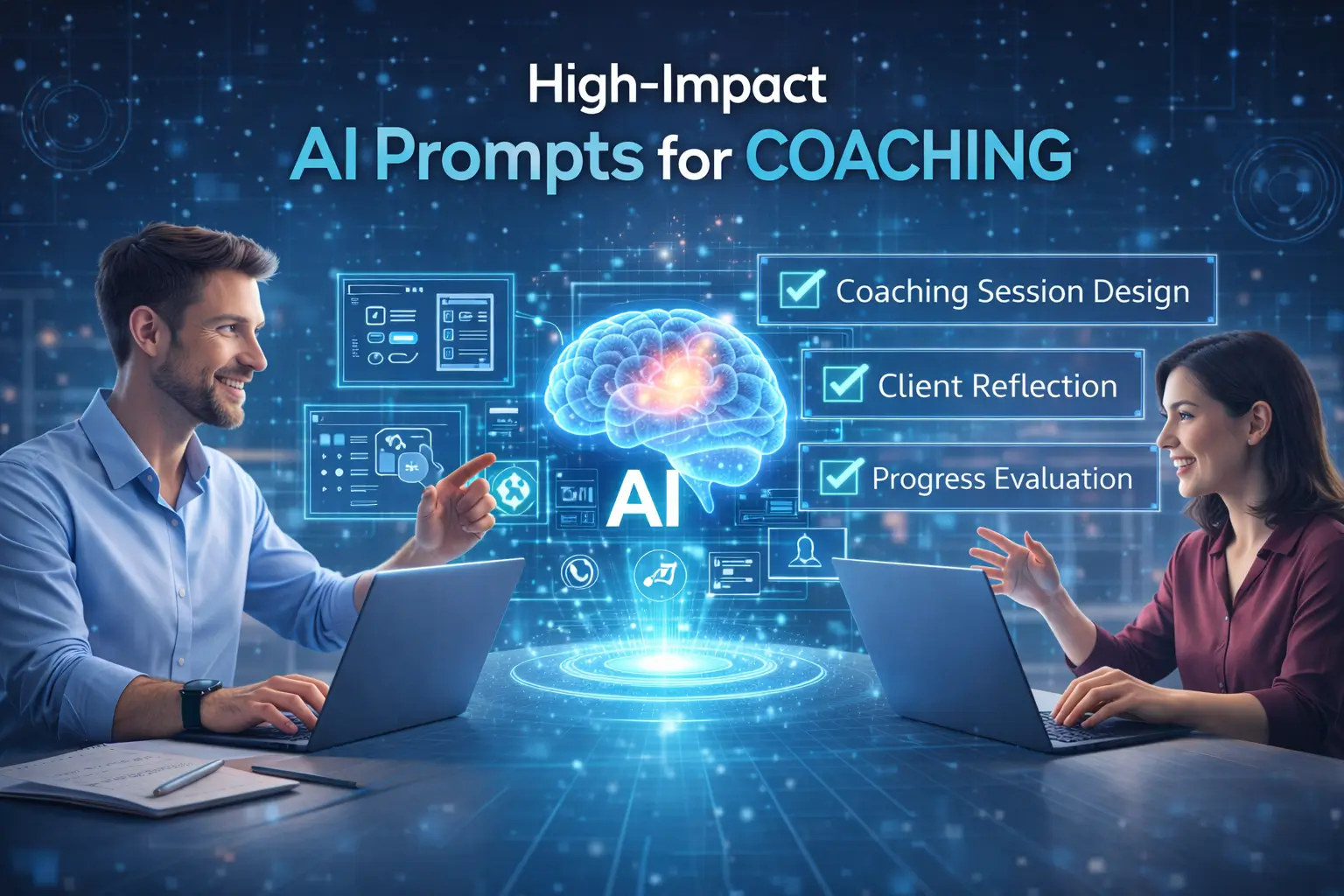 High-Impact
AI Prompts for COACHING

Coaching Session Design
Client Reflection
Progress Evaluation

AI